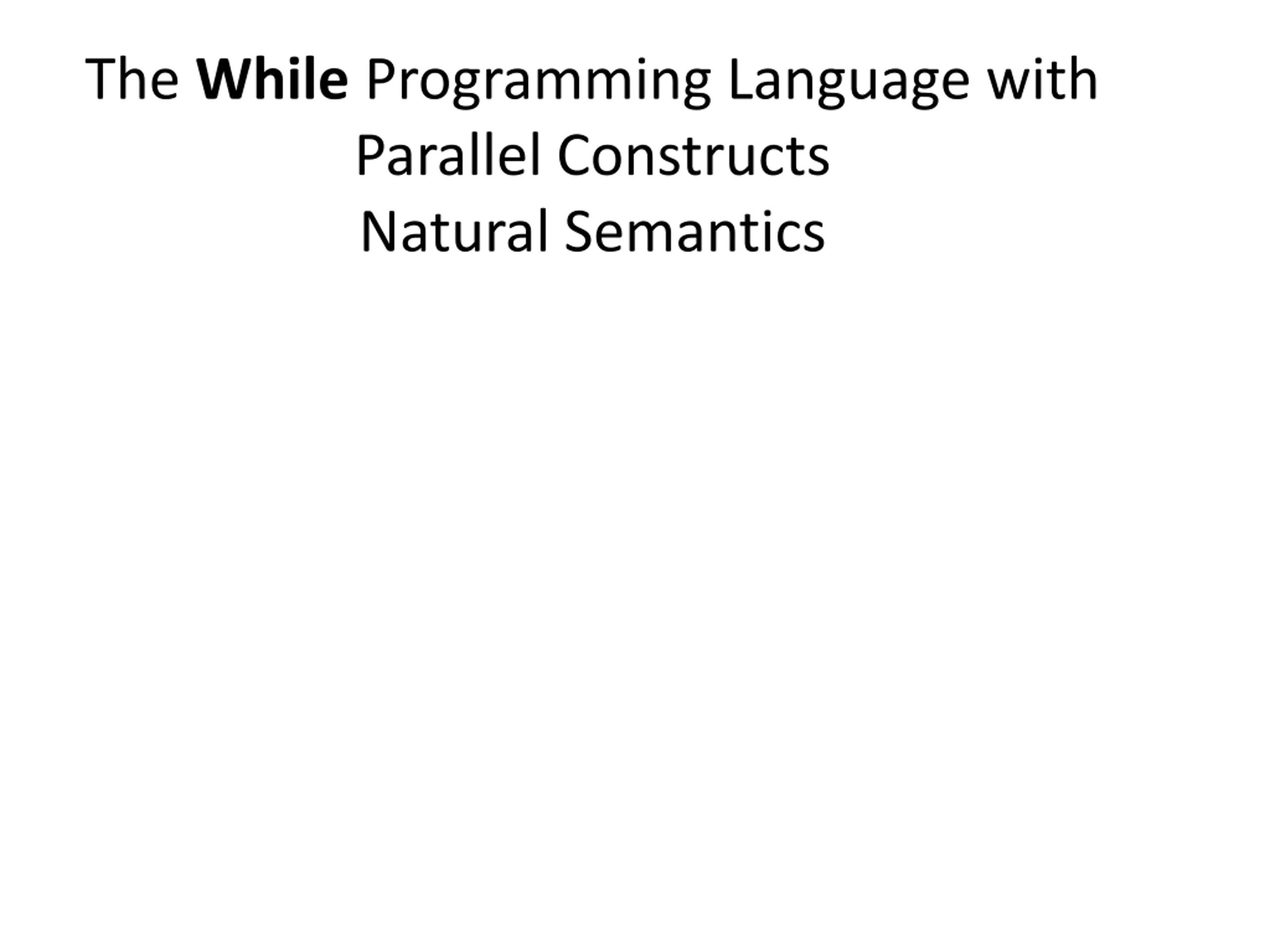 The While Programming Language with Parallel Constructs
Natural Semantics